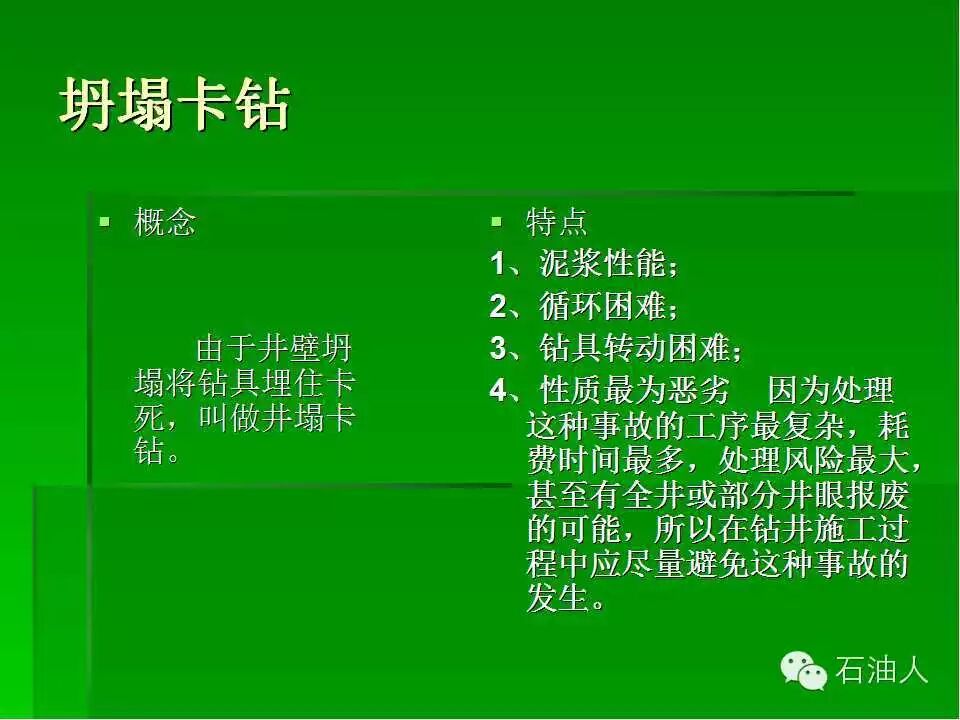 坍塌卡钻

概念

由于井壁坍塌将钻具埋住卡死，叫做井塌卡钻。

特点

1、泥浆性能；

2、循环困难；

3、钻具转动困难；

4、性质最为恶劣　因为处理这种事故的工序最复杂，耗费时间最多，处理风险最大，甚至有全井或部分井眼报废的可能，所以在钻井施工过程中应尽量避免这种事故的发生。

石油人